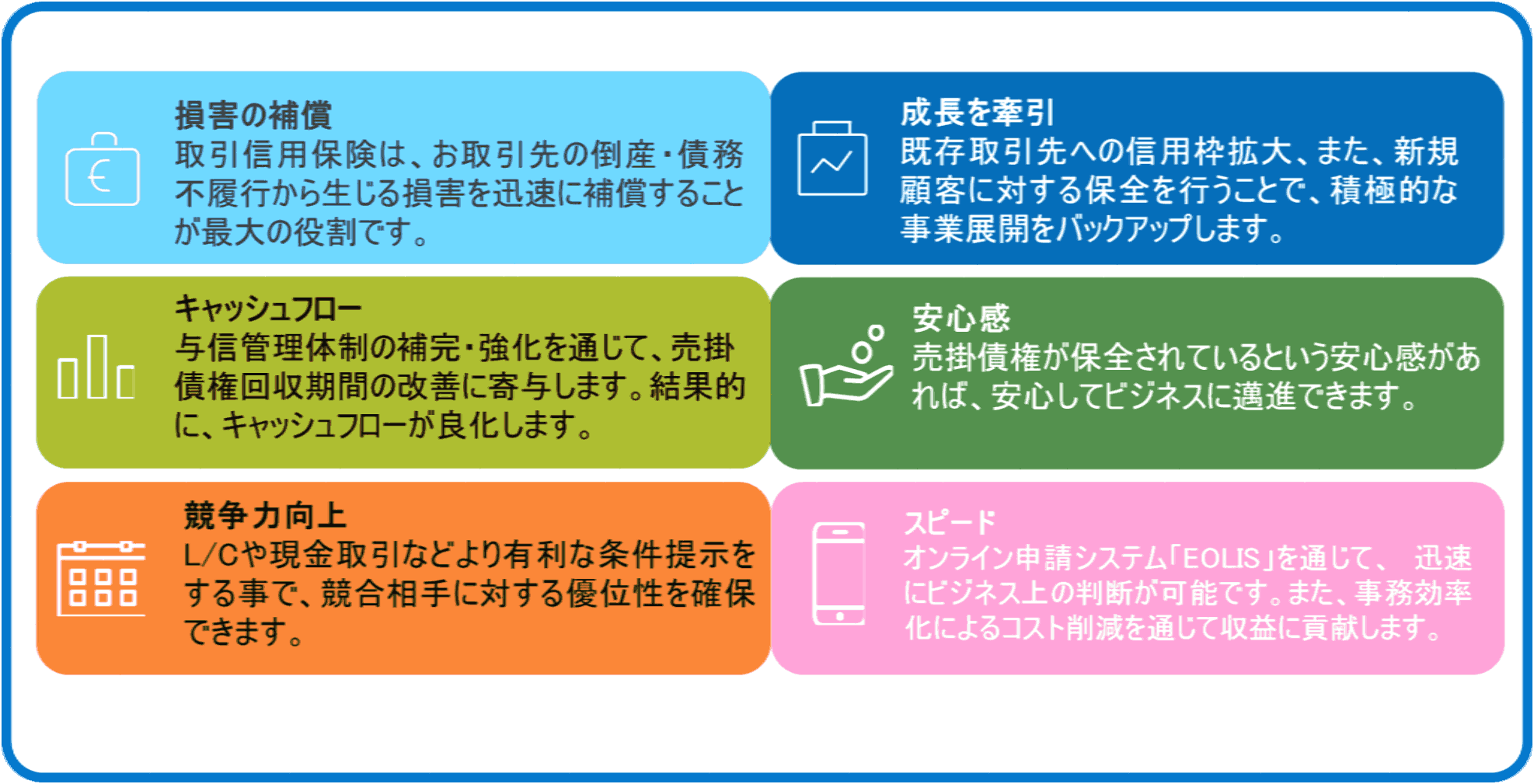 損害の補償
取引信用保険は、お取引先の倒産・債務不履行から生じる損害を迅速に補償することが最大の役割です。

成長を牽引
既存取引先への信用枠拡大、また、新規顧客に対する保全を行うことで、積極的な事業展開をバックアップします。

キャッシュフロー
与信管理体制の補完・強化を通じて、売掛債権回収期間の改善に寄与します。結果的に、キャッシュフローが良化します。

安心感
売掛債権が保全されているという安心感があれば、安心してビジネスに邁進できます。

競争力向上
L/Cや現金取引などより有利な条件提示をする事で、競合相手に対する優位性を確保できます。

スピード
オンライン申請システム「EOLIS」を通じて、 迅速にビジネス上の判断が可能です。また、事務効率化によるコスト削減を通じて収益に貢献します。